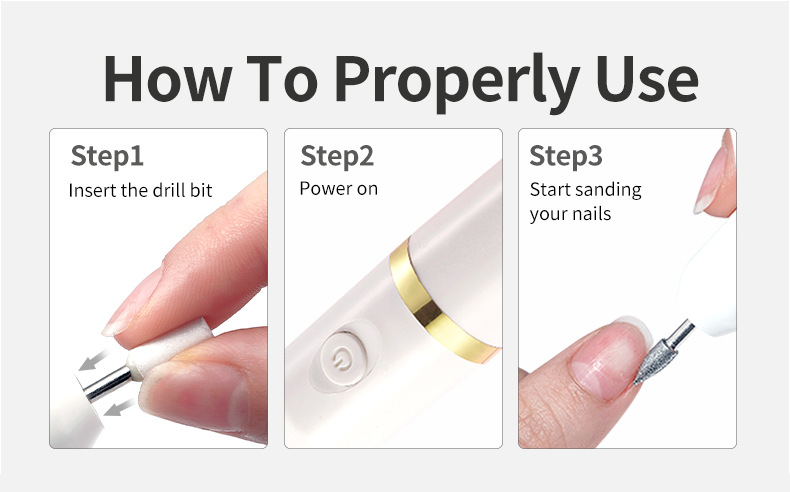 How To Properly Use

Step1
Insert the drill bit

Step2
Power on

Step3
Start sanding your nails